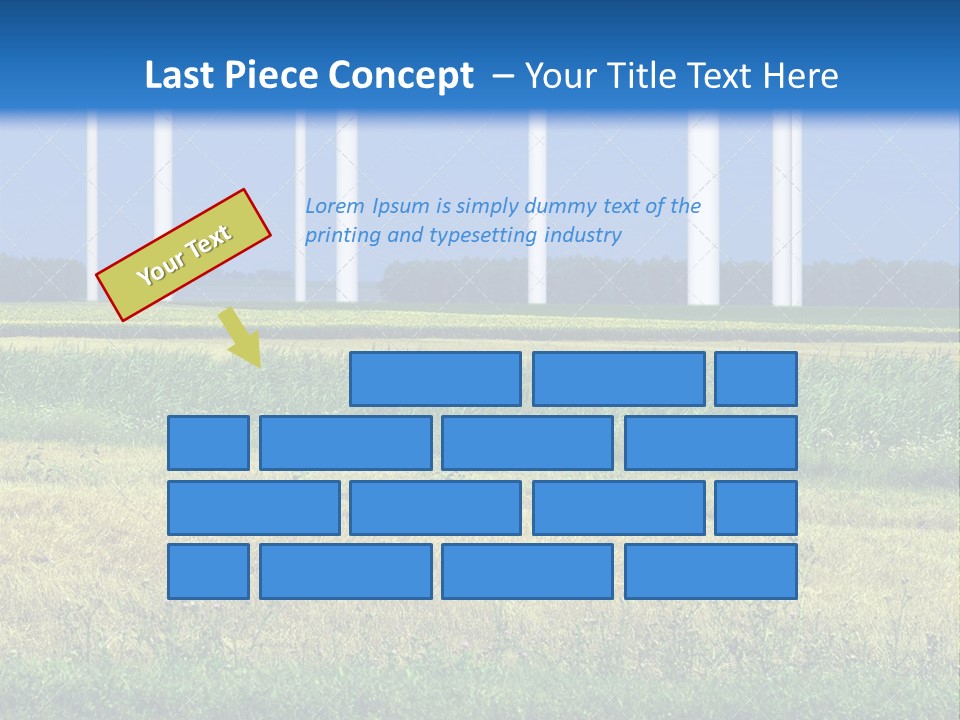 Last Piece Concept – Your Title Text Here

Your Text

Lorem Ipsum is simply dummy text of the printing and typesetting industry